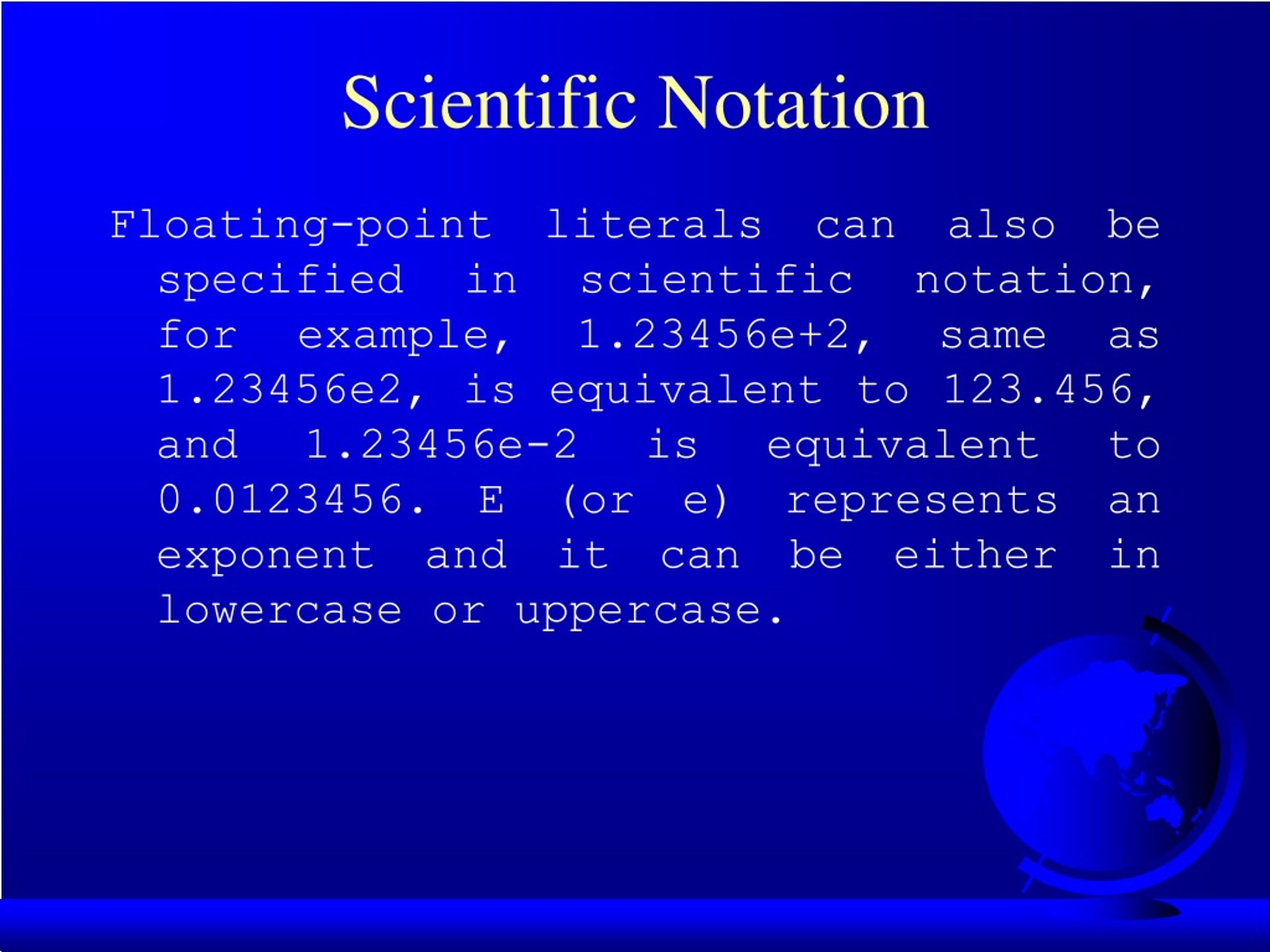 Scientific Notation

Floating-point literals can also be specified in scientific notation, for example, 1.23456e+2, same as 1.23456e2, is equivalent to 123.456, and 1.23456e-2 is equivalent to 0.0123456. E (or e) represents an exponent and it can be either in lowercase or uppercase.